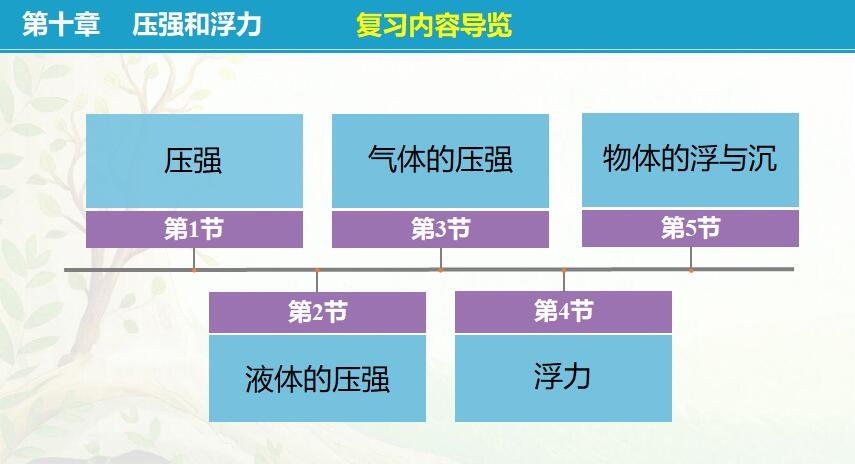 第十章　压强和浮力　　复习内容导览

压强
第1节

气体的压强
第3节

物体的浮与沉
第5节

第2节
液体的压强

第4节
浮力